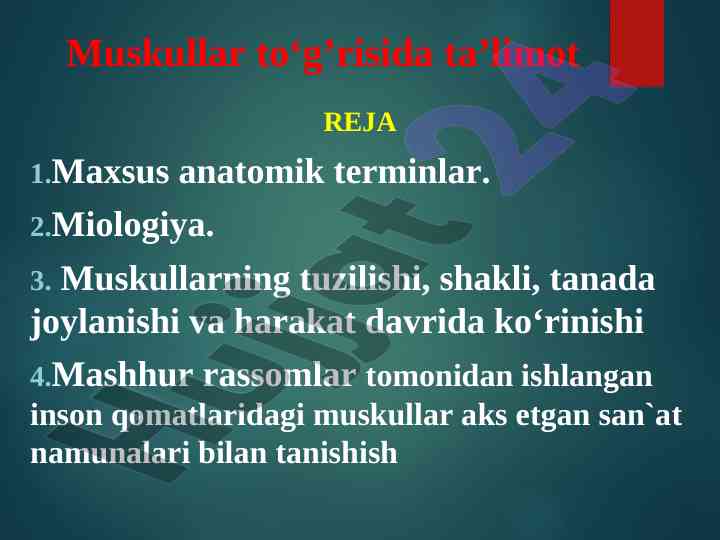 Muskullar to‘g’risida ta’limot

REJA

1.Maxsus anatomik terminlar.

2.Miologiya.

3. Muskullarning tuzilishi, shakli, tanada joylanishi va harakat davrida ko‘rinishi

4.Mashhur rassomlar tomonidan ishlangan inson qomatlaridagi muskullar aks etgan san`at namunalari bilan tanishish

Hujjat24